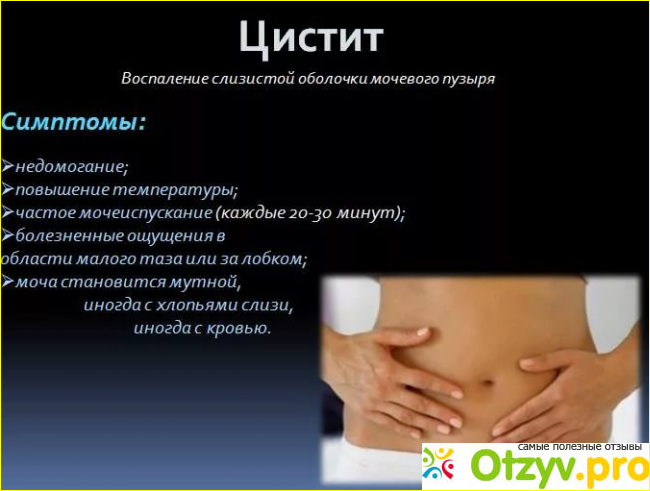 Цистит

Воспаление слизистой оболочки мочевого пузыря

Симптомы:

➢недомогание;
➢повышение температуры;
➢частое мочеиспускание (каждые 20-30 минут);
➢болезненные ощущения в области малого таза или за лобком;
➢моча становится мутной, иногда с хлопьями слизи, иногда с кровью.

самые полезные отзывы
Otzyv.pro